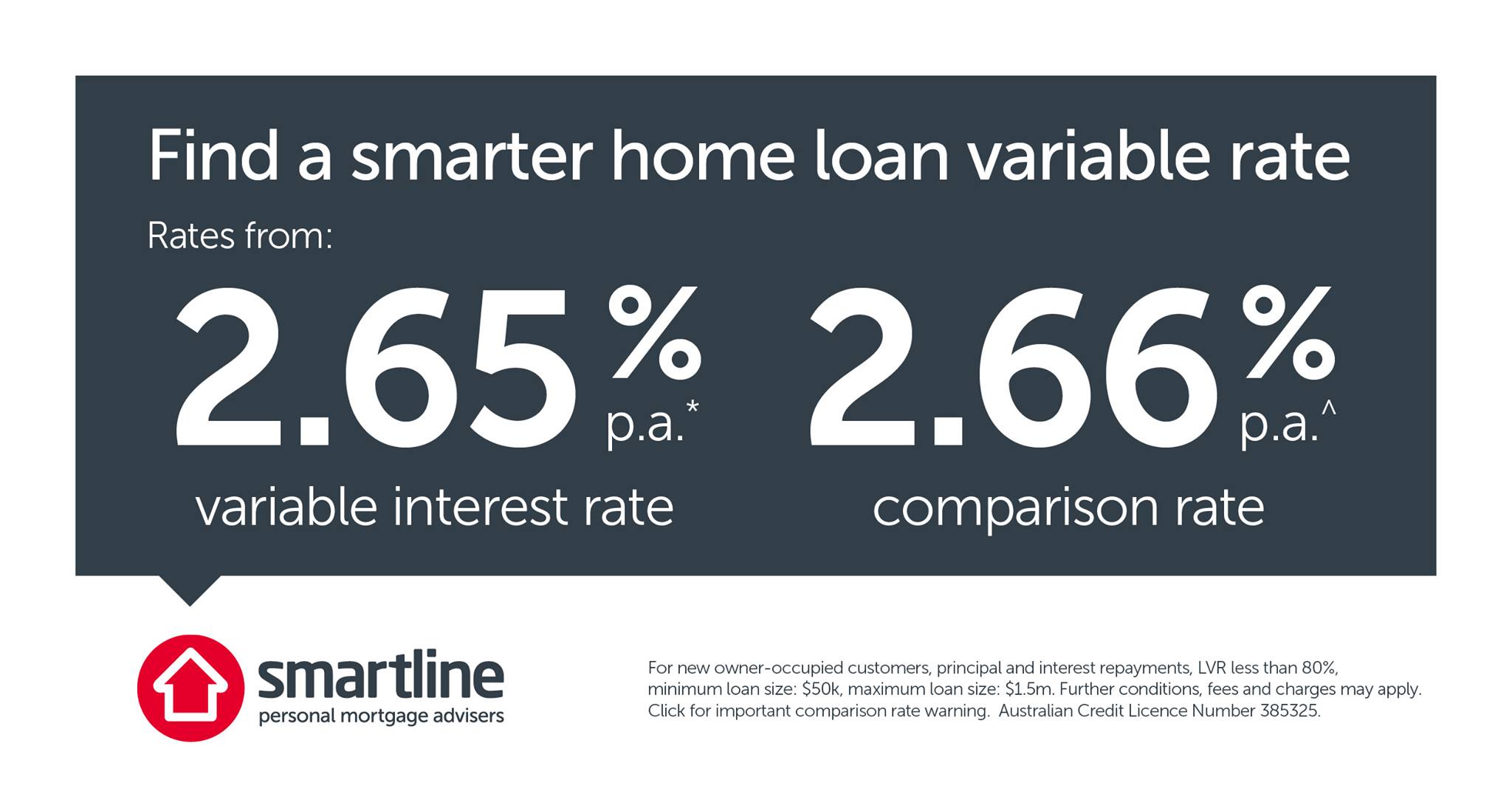 Find a smarter home loan variable rate

Rates from:

2.65% p.a.* variable interest rate

2.66% p.a.^ comparison rate

smartline
personal mortgage advisers

For new owner-occupied customers, principal and interest repayments, LVR less than 80%, minimum loan size: $50k, maximum loan size: $1.5m. Further conditions, fees and charges may apply. Click for important comparison rate warning. Australian Credit Licence Number 385325.